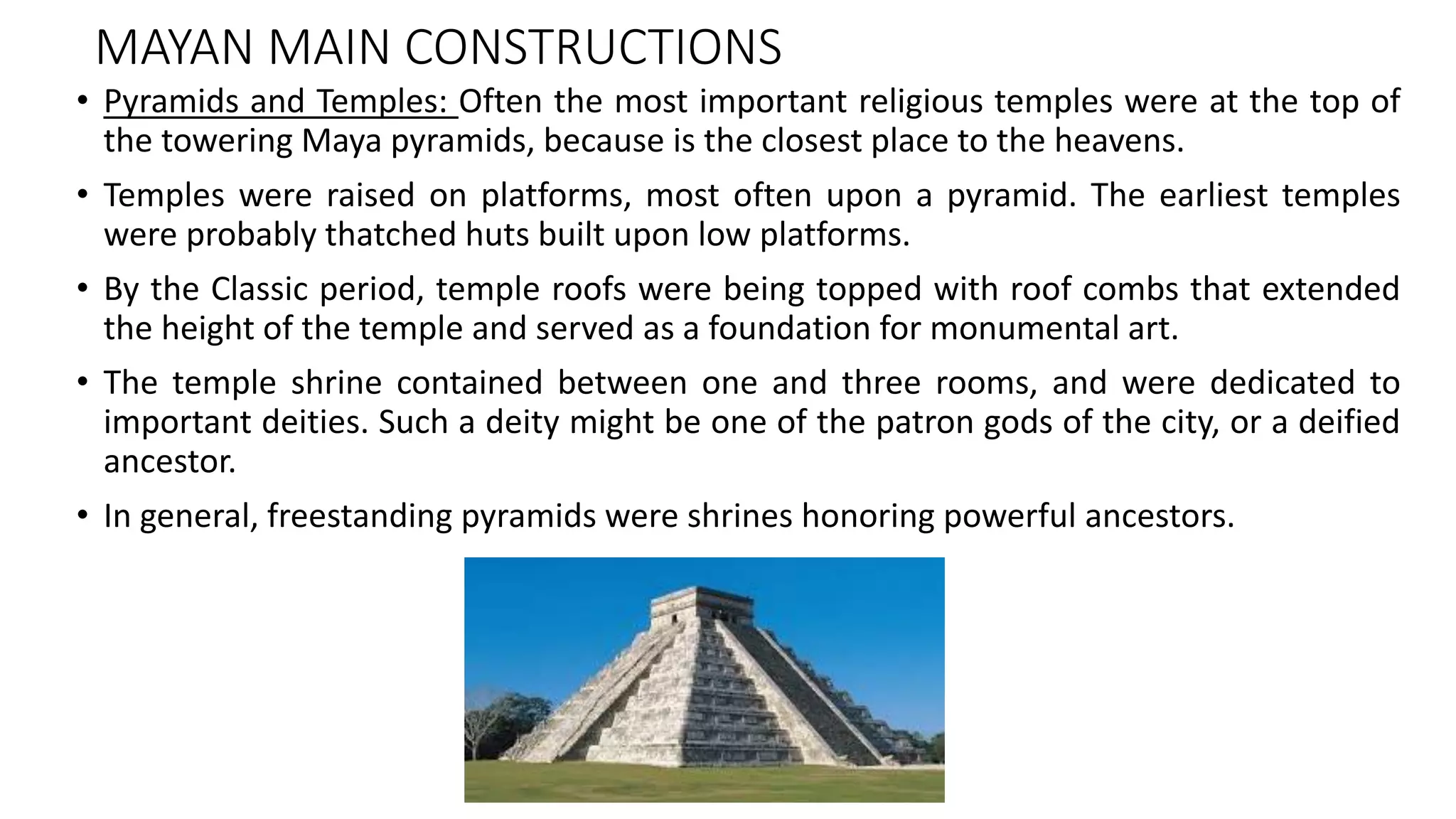 MAYAN MAIN CONSTRUCTIONS

• Pyramids and Temples: Often the most important religious temples were at the top of the towering Maya pyramids, because is the closest place to the heavens.

• Temples were raised on platforms, most often upon a pyramid. The earliest temples were probably thatched huts built upon low platforms.

• By the Classic period, temple roofs were being topped with roof combs that extended the height of the temple and served as a foundation for monumental art.

• The temple shrine contained between one and three rooms, and were dedicated to important deities. Such a deity might be one of the patron gods of the city, or a deified ancestor.

• In general, freestanding pyramids were shrines honoring powerful ancestors.